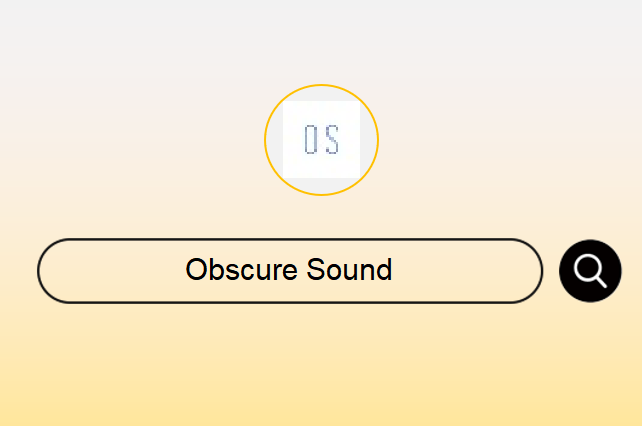 OS

Obscure Sound